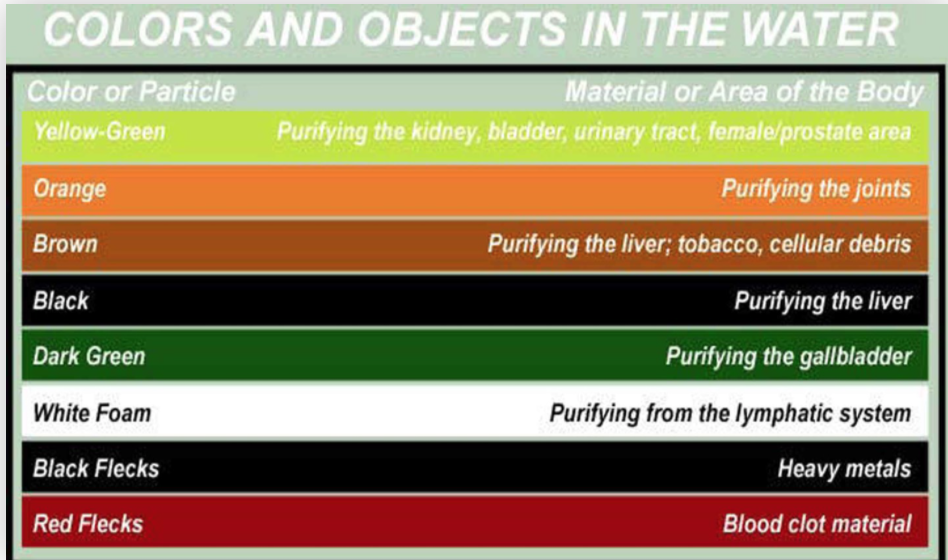 COLORS AND OBJECTS IN THE WATER

| Color or Particle | Material or Area of the Body |
|---|---|
| Yellow-Green | Purifying the kidney, bladder, urinary tract, female/prostate area |
| Orange | Purifying the joints |
| Brown | Purifying the liver; tobacco, cellular debris |
| Black | Purifying the liver |
| Dark Green | Purifying the gallbladder |
| White Foam | Purifying from the lymphatic system |
| Black Flecks | Heavy metals |
| Red Flecks | Blood clot material |